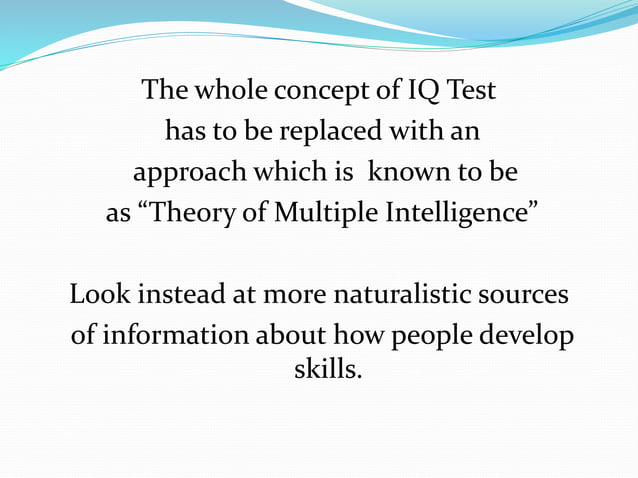 The whole concept of IQ Test has to be replaced with an approach which is  known to be as “Theory of Multiple Intelligence”

Look instead at more naturalistic sources of information about how people develop skills.